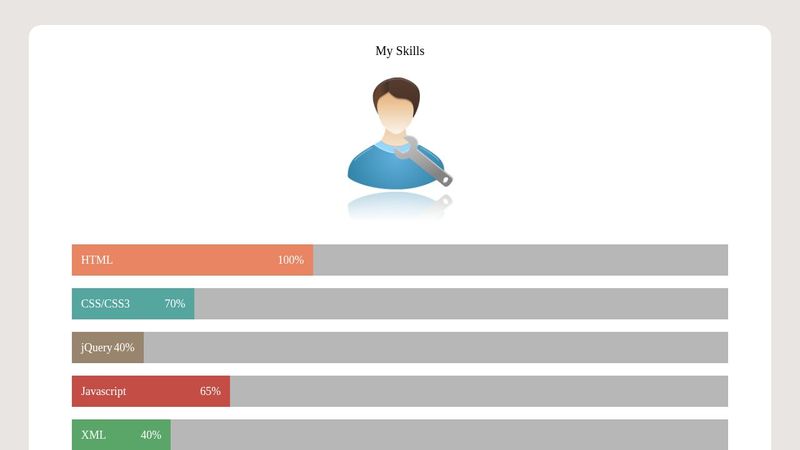 My Skills

HTML 100%

CSS/CSS3 70%

jQuery 40%

Javascript 65%

XML 40%